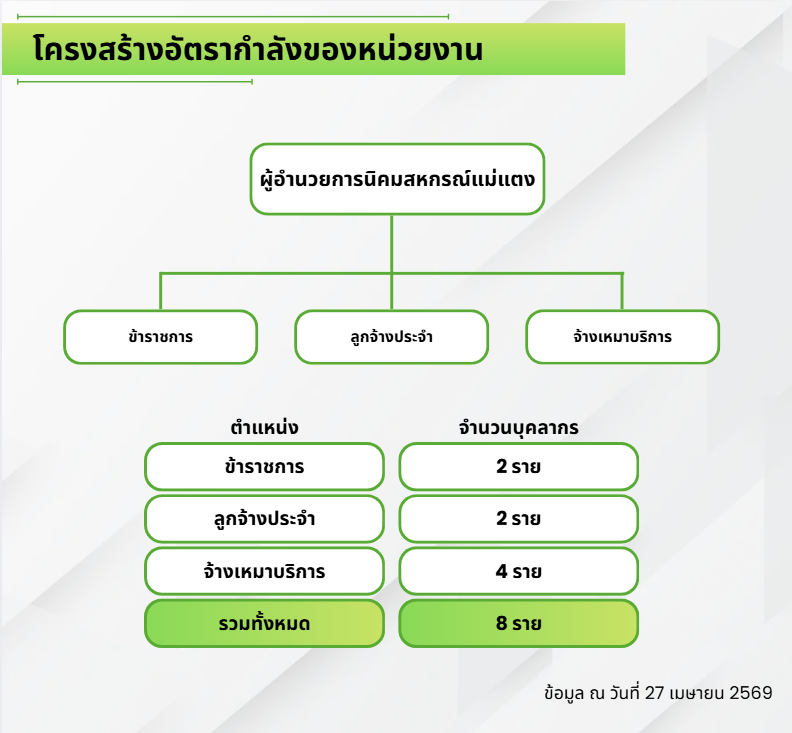 โครงสร้างอัตรากำลังของหน่วยงาน

ผู้อำนวยการนิคมสหกรณ์แม่แตง

ข้าราชการ

ลูกจ้างประจำ

จ้างเหมาบริการ

| ตำแหน่ง | จำนวนบุคลากร |
|---|---|
| ข้าราชการ | 2 ราย |
| ลูกจ้างประจำ | 2 ราย |
| จ้างเหมาบริการ | 4 ราย |
| รวมทั้งหมด | 8 ราย |

ข้อมูล ณ วันที่ 27 เมษายน 2569